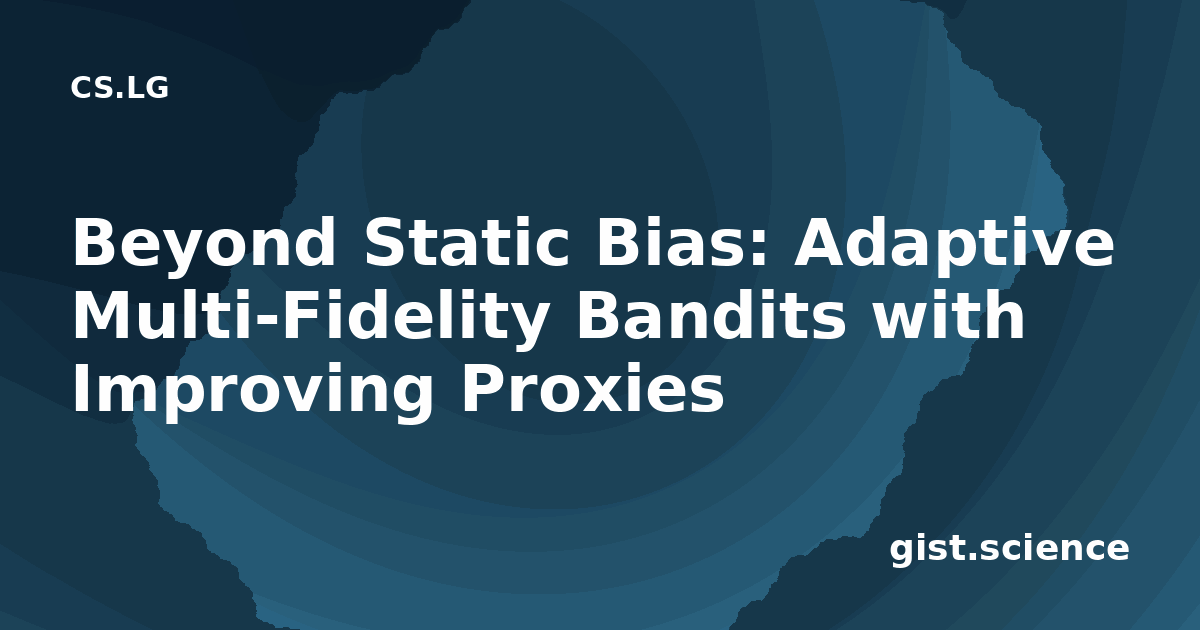 CS.LG

Beyond Static Bias: Adaptive Multi-Fidelity Bandits with Improving Proxies

gist.science